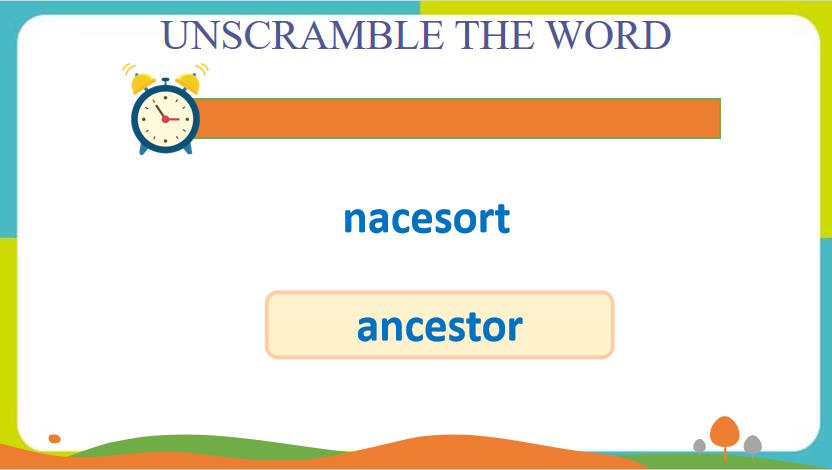 UNSCRAMBLE THE WORD

nacesort

ancestor